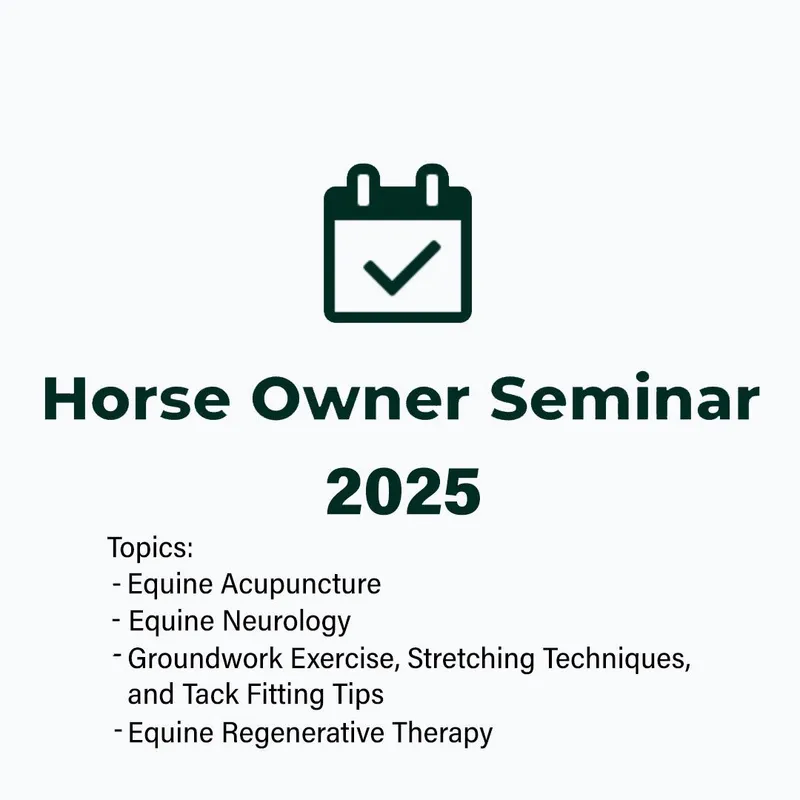 Horse Owner Seminar 2025

Topics:
- Equine Acupuncture
- Equine Neurology
- Groundwork Exercise, Stretching Techniques, and Tack Fitting Tips
- Equine Regenerative Therapy